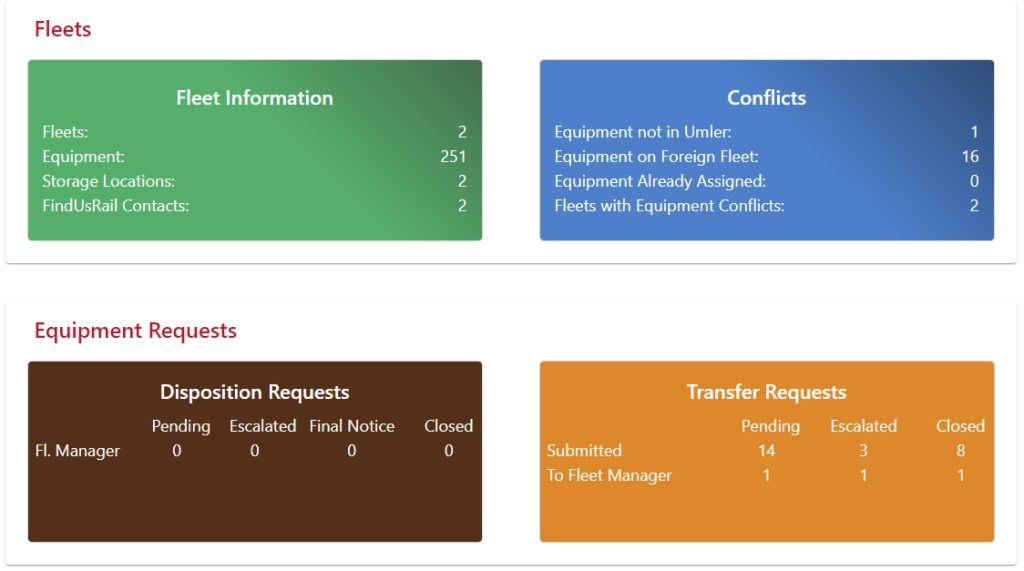 Fleets

Fleet Information

| | |
|---|---|
| Fleets: | 2 |
| Equipment: | 251 |
| Storage Locations: | 2 |
| FindUsRail Contacts: | 2 |

Conflicts

| | |
|---|---|
| Equipment not in Umler: | 1 |
| Equipment on Foreign Fleet: | 16 |
| Equipment Already Assigned: | 0 |
| Fleets with Equipment Conflicts: | 2 |

Equipment Requests

Disposition Requests

| | Pending | Escalated | Final Notice | Closed |
|---|---|---|---|---|
| Fl. Manager | 0 | 0 | 0 | 0 |

Transfer Requests

| | Pending | Escalated | Closed |
|---|---|---|---|
| Submitted | 14 | 3 | 8 |
| To Fleet Manager | 1 | 1 | 1 |